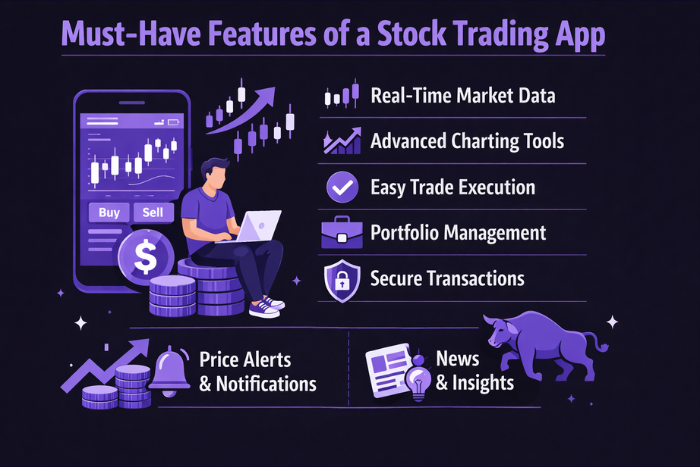 Must-Have Features of a Stock Trading App

Buy
Sell
$

Real-Time Market Data

Advanced Charting Tools

Easy Trade Execution

Portfolio Management

Secure Transactions

Price Alerts & Notifications

News & Insights